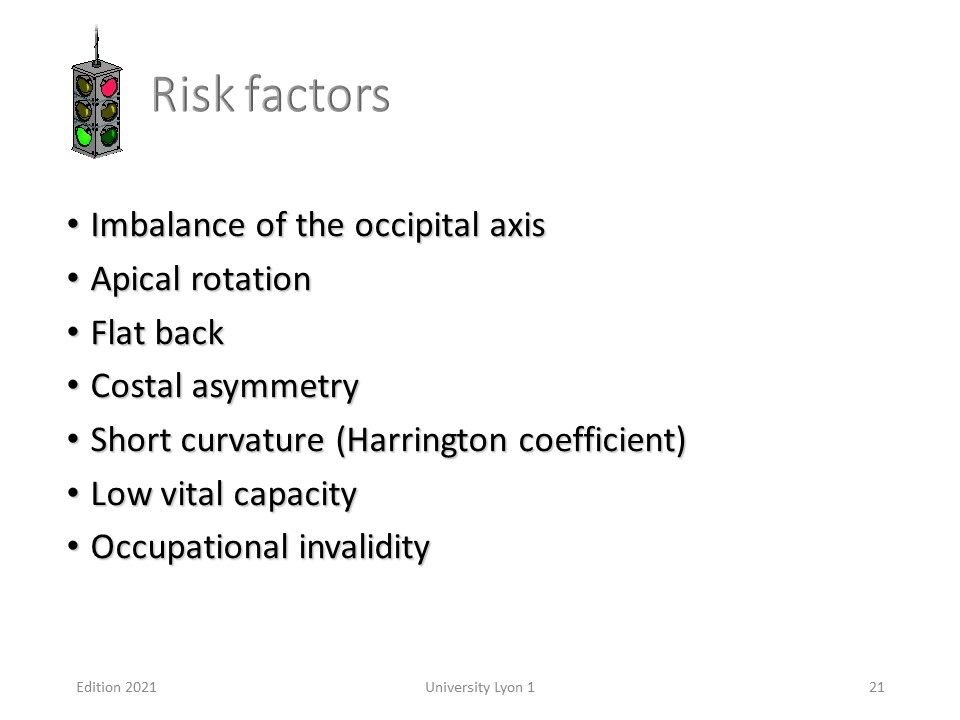 Risk factors

• Imbalance of the occipital axis
• Apical rotation
• Flat back
• Costal asymmetry
• Short curvature (Harrington coefficient)
• Low vital capacity
• Occupational invalidity

Edition 2021 University Lyon 1 21